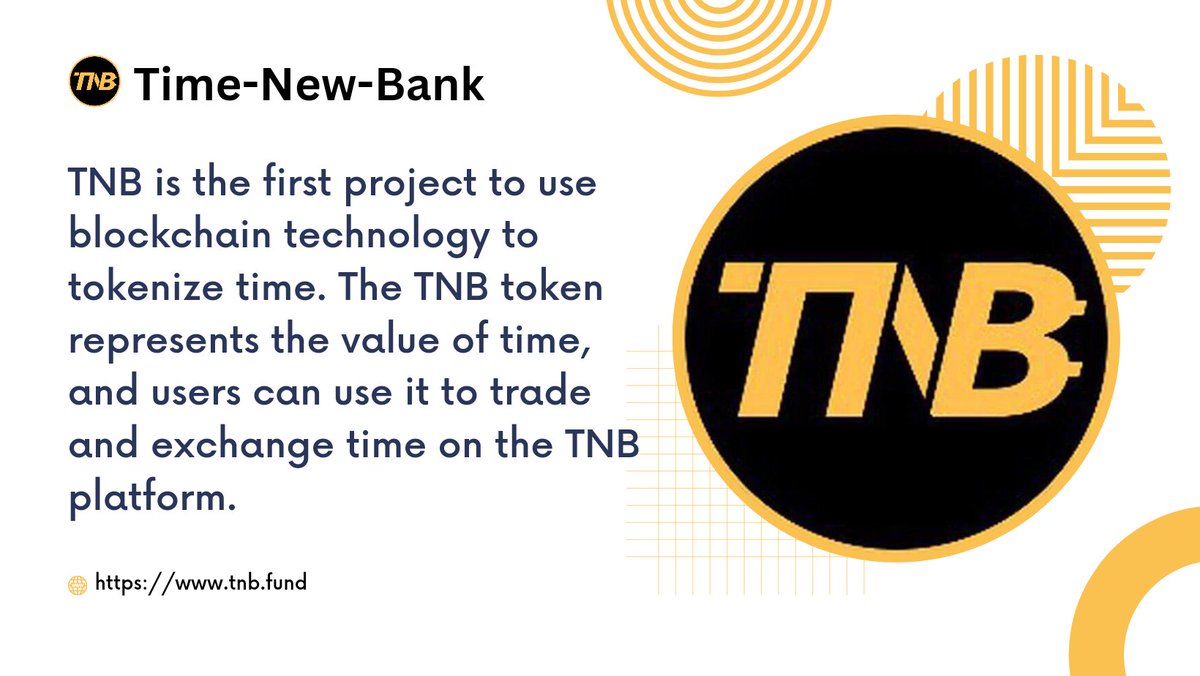 TNB Time-New-Bank

TNB is the first project to use blockchain technology to tokenize time. The TNB token represents the value of time, and users can use it to trade and exchange time on the TNB platform.

https://www.tnb.fund

TNB